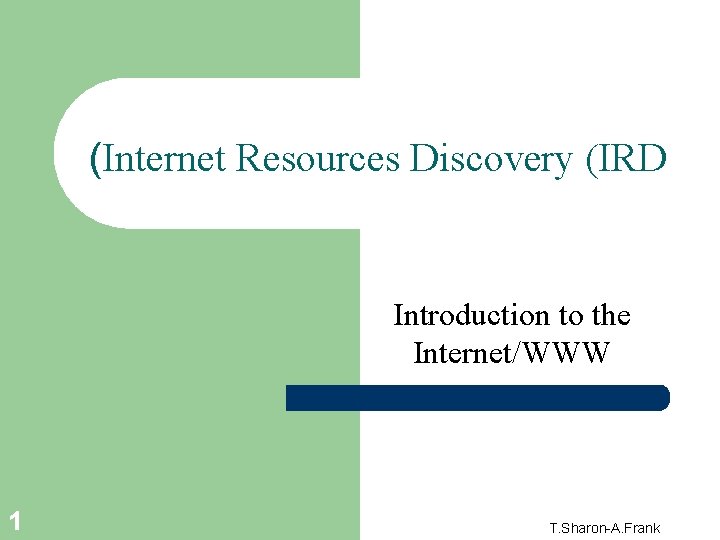 (Internet Resources Discovery (IRD

Introduction to the Internet/WWW

1

T.Sharon-A.Frank